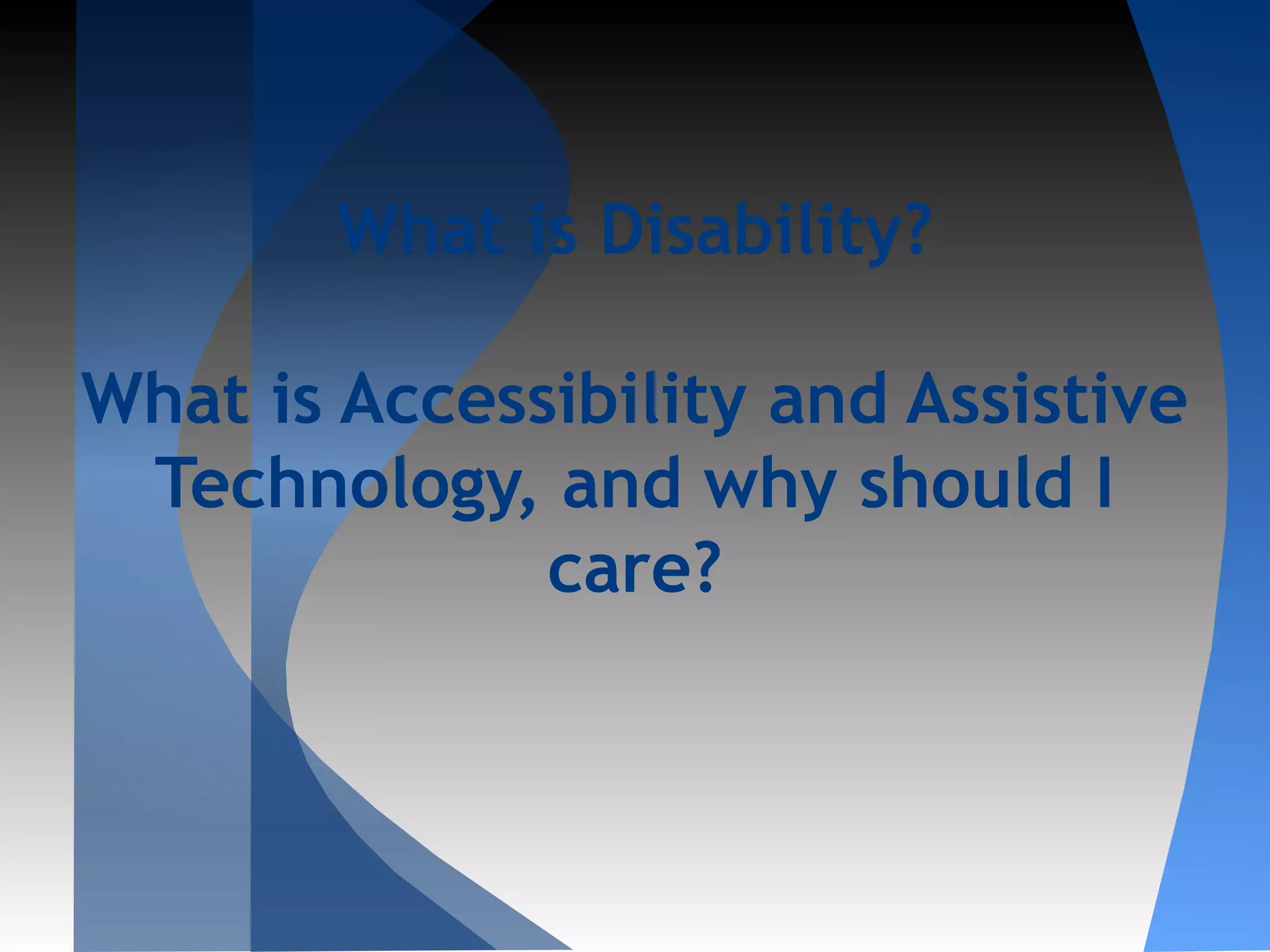 What is Disability?

What is Accessibility and Assistive Technology, and why should I care?